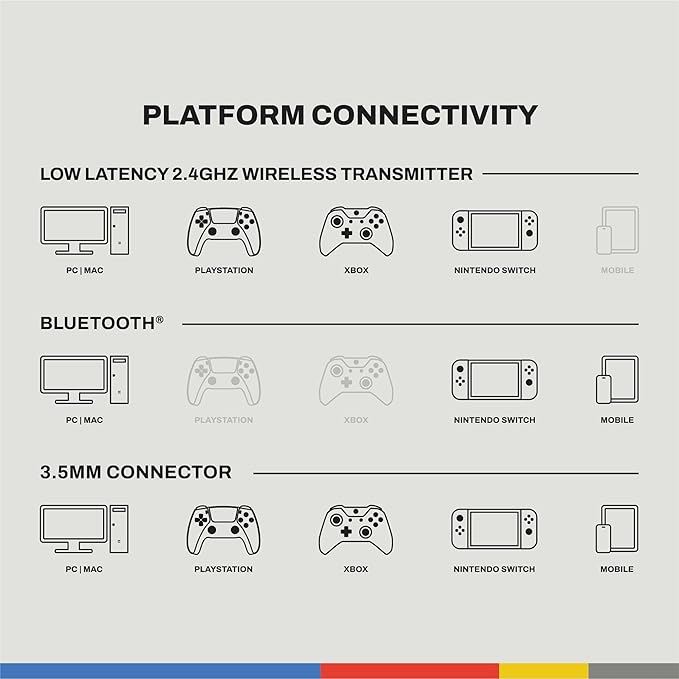 PLATFORM CONNECTIVITY

LOW LATENCY 2.4GHZ WIRELESS TRANSMITTER

PC | MAC
PLAYSTATION
XBOX
NINTENDO SWITCH
MOBILE

BLUETOOTH®

PC | MAC
PLAYSTATION
XBOX
NINTENDO SWITCH
MOBILE

3.5MM CONNECTOR

PC | MAC
PLAYSTATION
XBOX
NINTENDO SWITCH
MOBILE